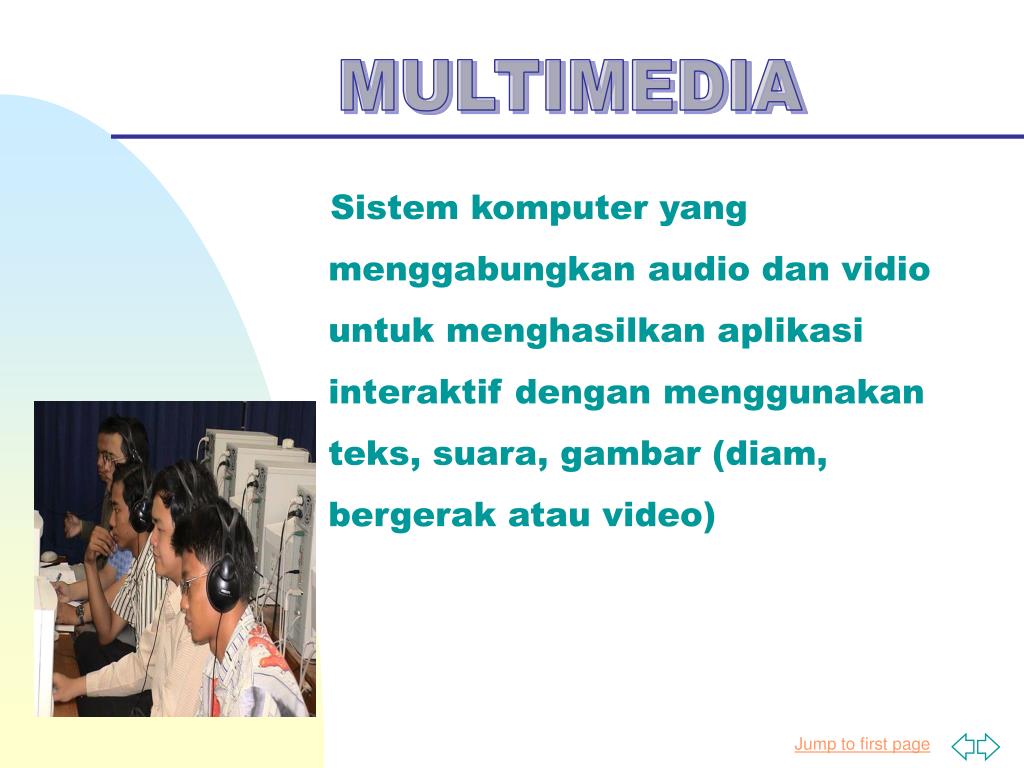 MULTIMEDIA

Sistem komputer yang menggabungkan audio dan vidio untuk menghasilkan aplikasi interaktif dengan menggunakan teks, suara, gambar (diam, bergerak atau video)

Jump to first page